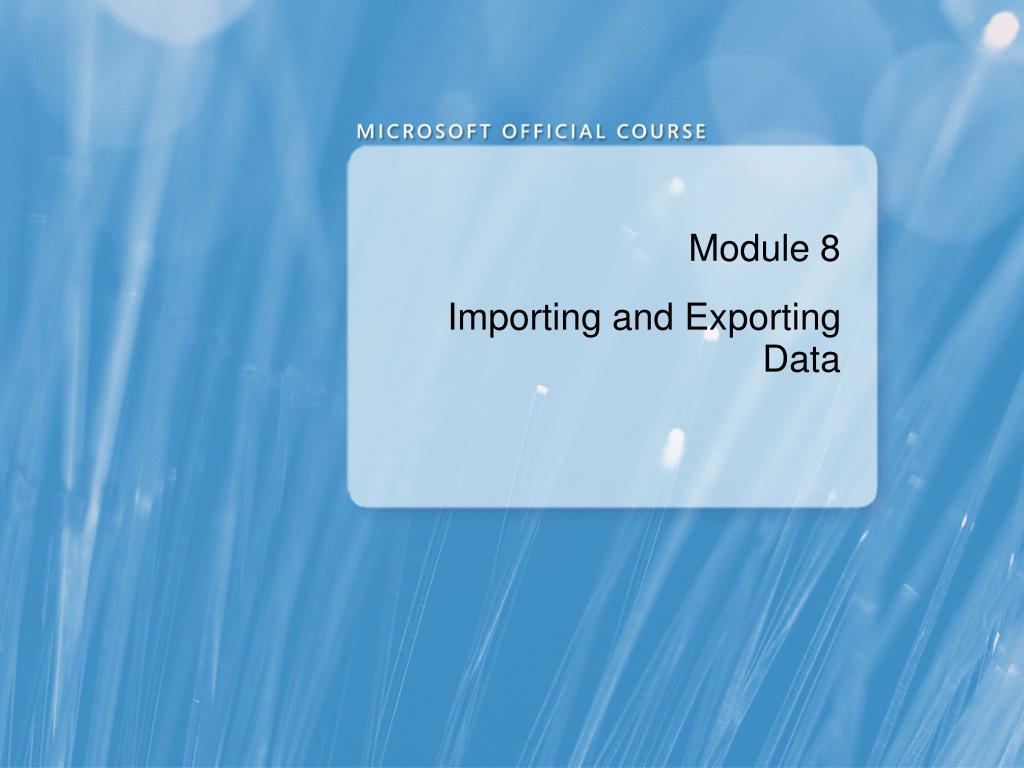 MICROSOFT OFFICIAL COURSE

Module 8

Importing and Exporting Data